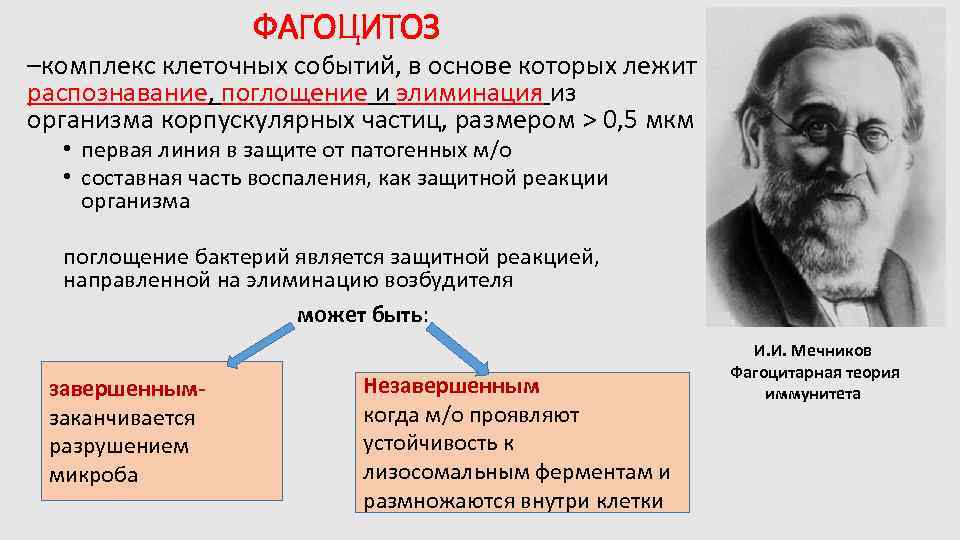 ФАГОЦИТОЗ

–комплекс клеточных событий, в основе которых лежит распознавание, поглощение и элиминация из организма корпускулярных частиц, размером > 0,5 мкм

• первая линия в защите от патогенных м/о
• составная часть воспаления, как защитной реакции организма

поглощение бактерий является защитной реакцией, направленной на элиминацию возбудителя

может быть:

завершенным- заканчивается разрушением микроба

Незавершенным когда м/о проявляют устойчивость к лизосомальным ферментам и размножаются внутри клетки

И.И. Мечников
Фагоцитарная теория иммунитета